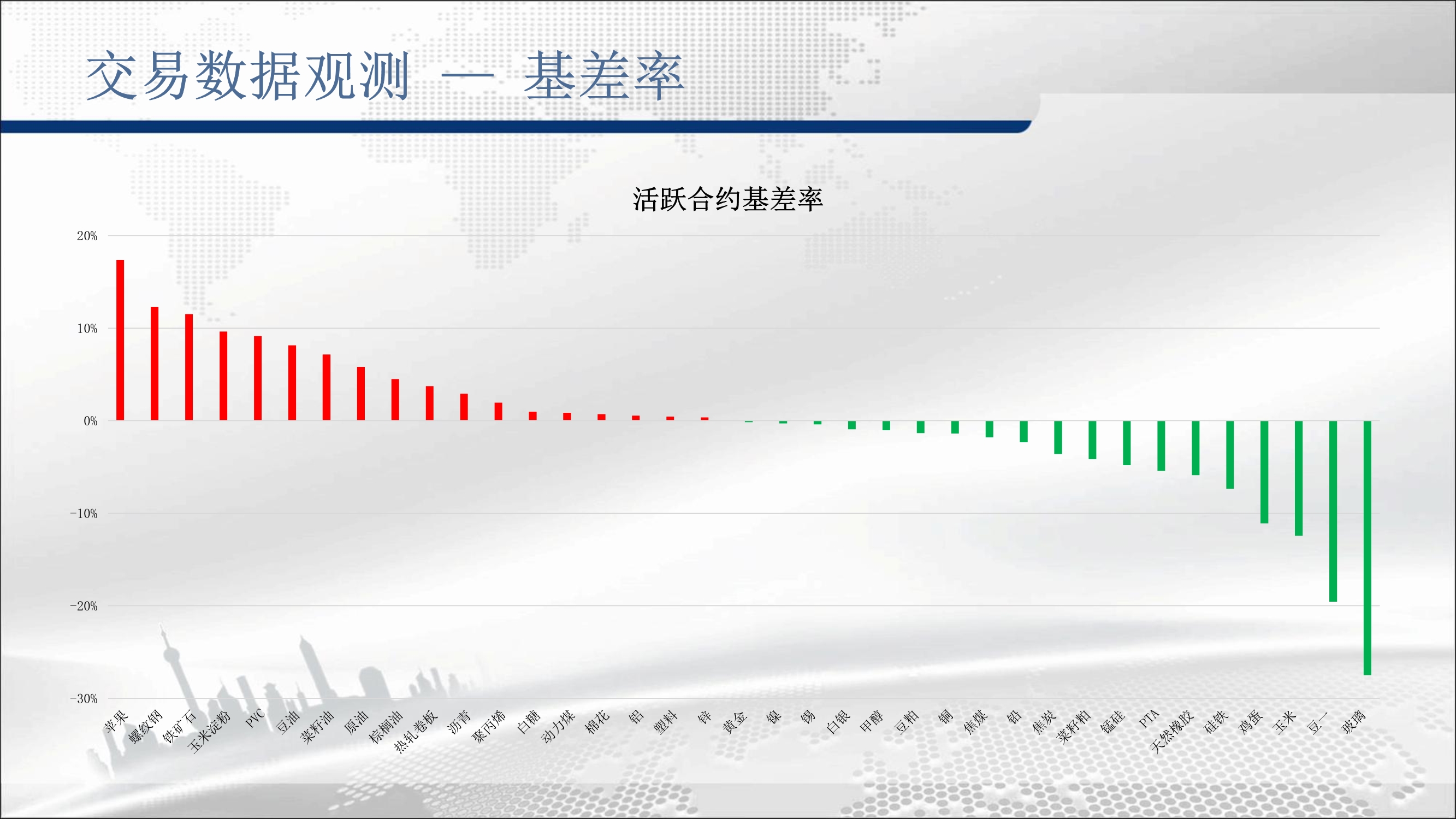 交易数据观测 — 基差率

活跃合约基差率

20%
10%
0%
-10%
-20%
-30%

苹果
螺纹钢
铁矿石
玉米淀粉
PVC
豆油
菜籽油
原油
棕榈油
热轧卷板
沥青
聚丙烯
白糖
动力煤
棉花
铝
塑料
锌
黄金
镍
锡
白银
甲醇
豆粕
铜
焦煤
铅
焦炭
菜籽粕
锰硅
PTA
天然橡胶
硅铁
鸡蛋
玉米
豆一
玻璃